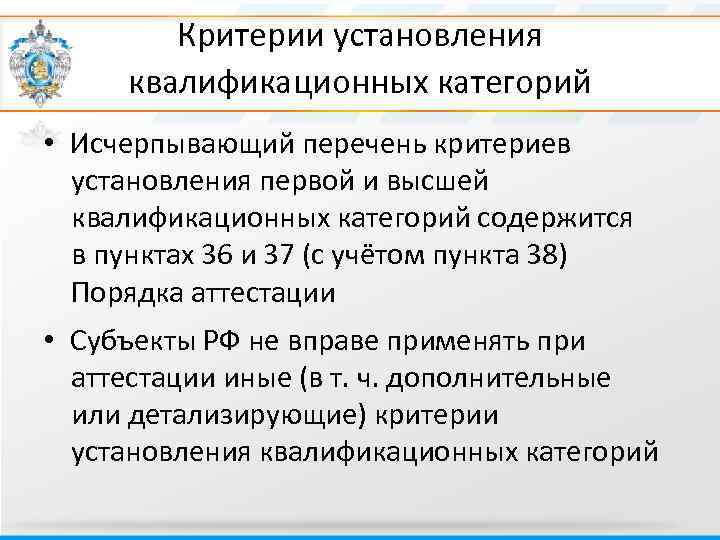 Критерии установления квалификационных категорий

• Исчерпывающий перечень критериев установления первой и высшей квалификационных категорий содержится в пунктах 36 и 37 (с учётом пункта 38) Порядка аттестации

• Субъекты РФ не вправе применять при аттестации иные (в т. ч. дополнительные или детализирующие) критерии установления квалификационных категорий